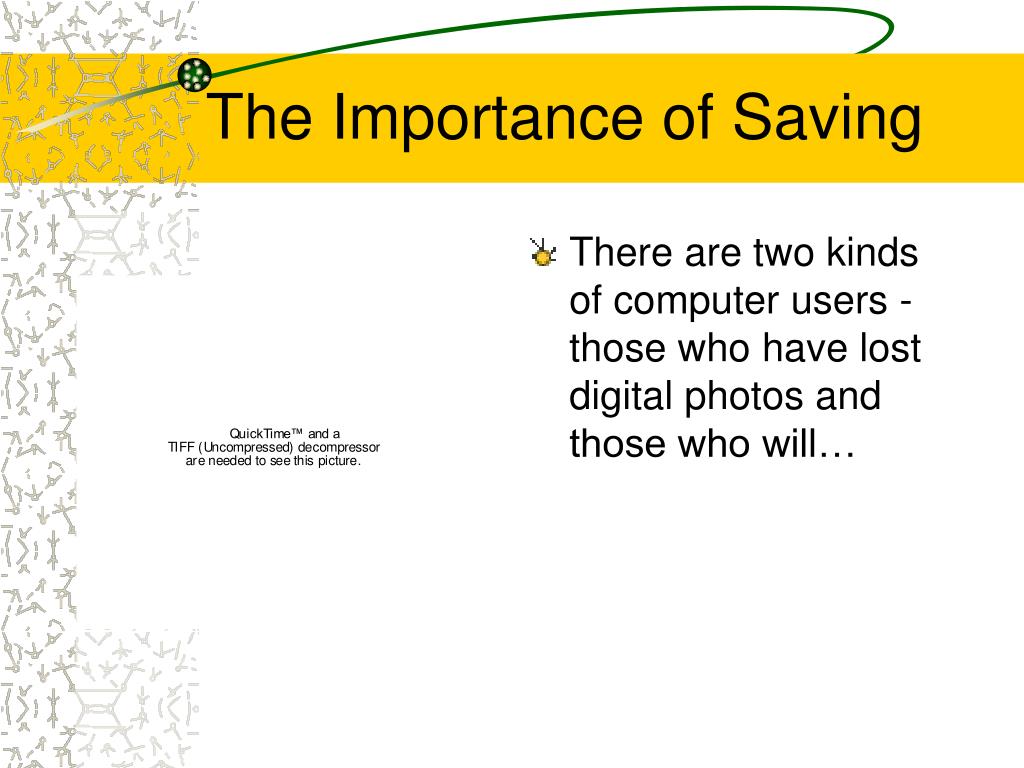 The Importance of Saving

QuickTime™ and a TIFF (Uncompressed) decompressor are needed to see this picture.

There are two kinds of computer users - those who have lost digital photos and those who will…